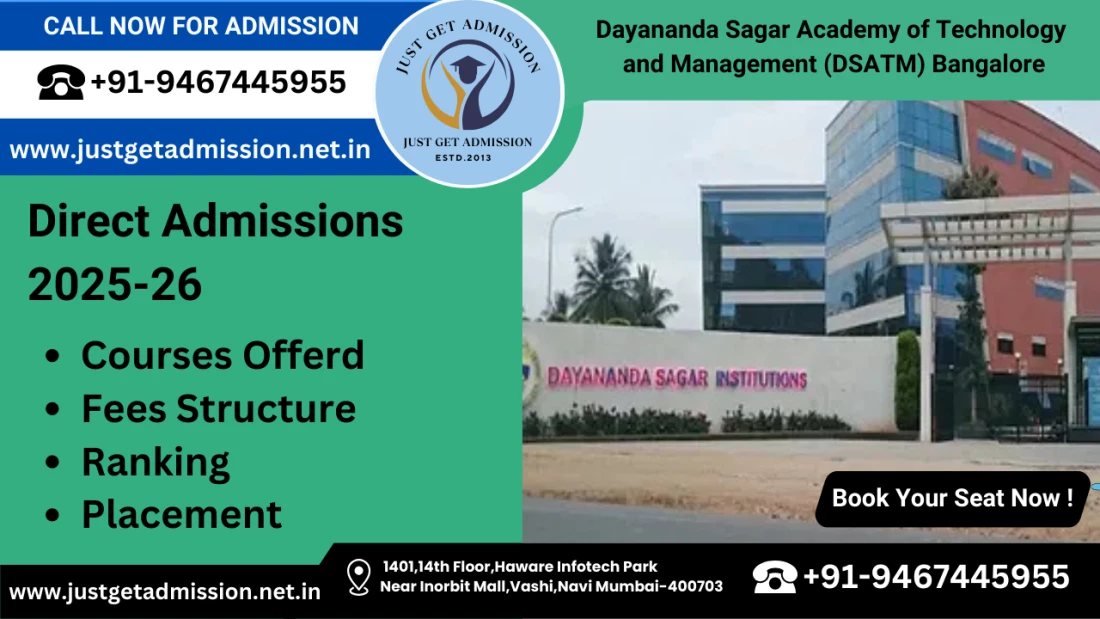 CALL NOW FOR ADMISSION

+91-9467445955

www.justgetadmission.net.in

JUST GET ADMISSION

JUST GET ADMISSION
ESTD.2013

Dayananda Sagar Academy of Technology and Management (DSATM) Bangalore

Direct Admissions 2025-26

• Courses Offerd
• Fees Structure
• Ranking
• Placement

DAYANANDA SAGAR INSTITUTIONS

Book Your Seat Now !

www.justgetadmission.net.in

1401,14th Floor,Haware Infotech Park
Near Inorbit Mall,Vashi,Navi Mumbai-400703

+91-9467445955